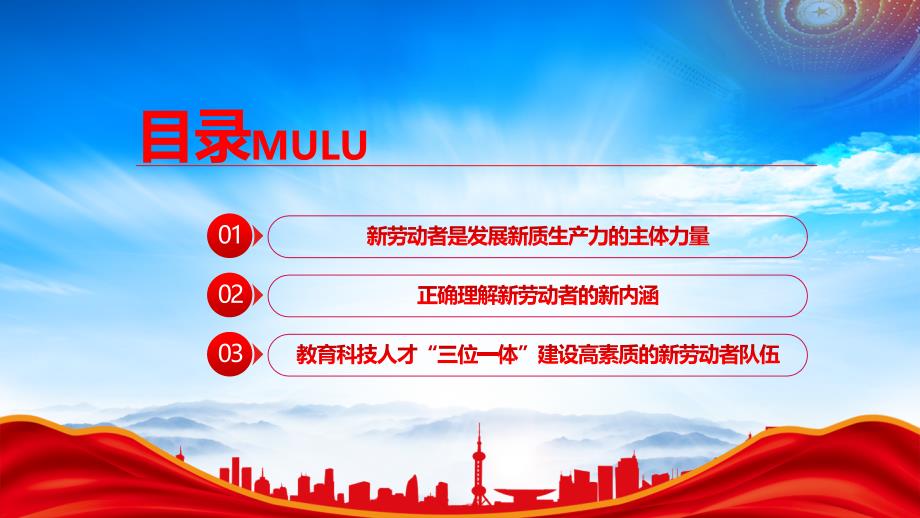 目录MULU

01 新劳动者是发展新质生产力的主体力量

02 正确理解新劳动者的新内涵

03 教育科技人才“三位一体”建设高素质的新劳动者队伍